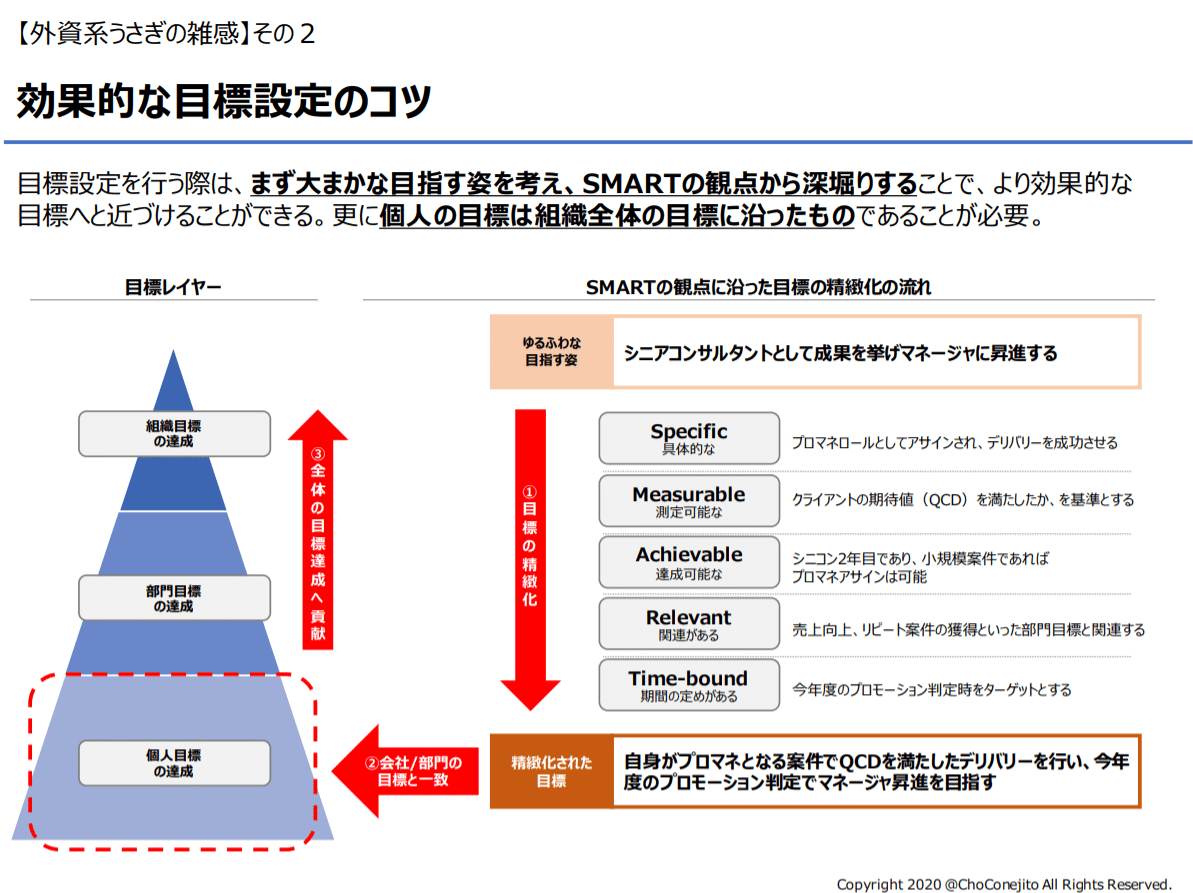 【外資系うさぎの雑感】その２

効果的な目標設定のコツ

目標設定を行う際は、まず大まかな目指す姿を考え、SMARTの観点から深堀りすることで、より効果的な目標へと近づけることができる。更に個人の目標は組織全体の目標に沿ったものであることが必要。

目標レイヤー

組織目標の達成

部門目標の達成

個人目標の達成

③全体の目標達成へ貢献

②会社/部門の目標と一致

SMARTの観点に沿った目標の精緻化の流れ

ゆるふわな目指す姿

シニアコンサルタントとして成果を挙げマネージャに昇進する

①目標の精緻化

Specific
具体的な

プロマネロールとしてアサインされ、デリバリーを成功させる

Measurable
測定可能な

クライアントの期待値（QCD）を満たしたか、を基準とする

Achievable
達成可能な

シニコン2年目であり、小規模案件であればプロマネアサインは可能

Relevant
関連がある

売上向上、リピート案件の獲得といった部門目標と関連する

Time-bound
期間の定めがある

今年度のプロモーション判定時をターゲットとする

精緻化された目標

自身がプロマネとなる案件でQCDを満たしたデリバリーを行い、今年度のプロモーション判定でマネージャ昇進を目指す

Copyright 2020 @ChoConejito All Rights Reserved.